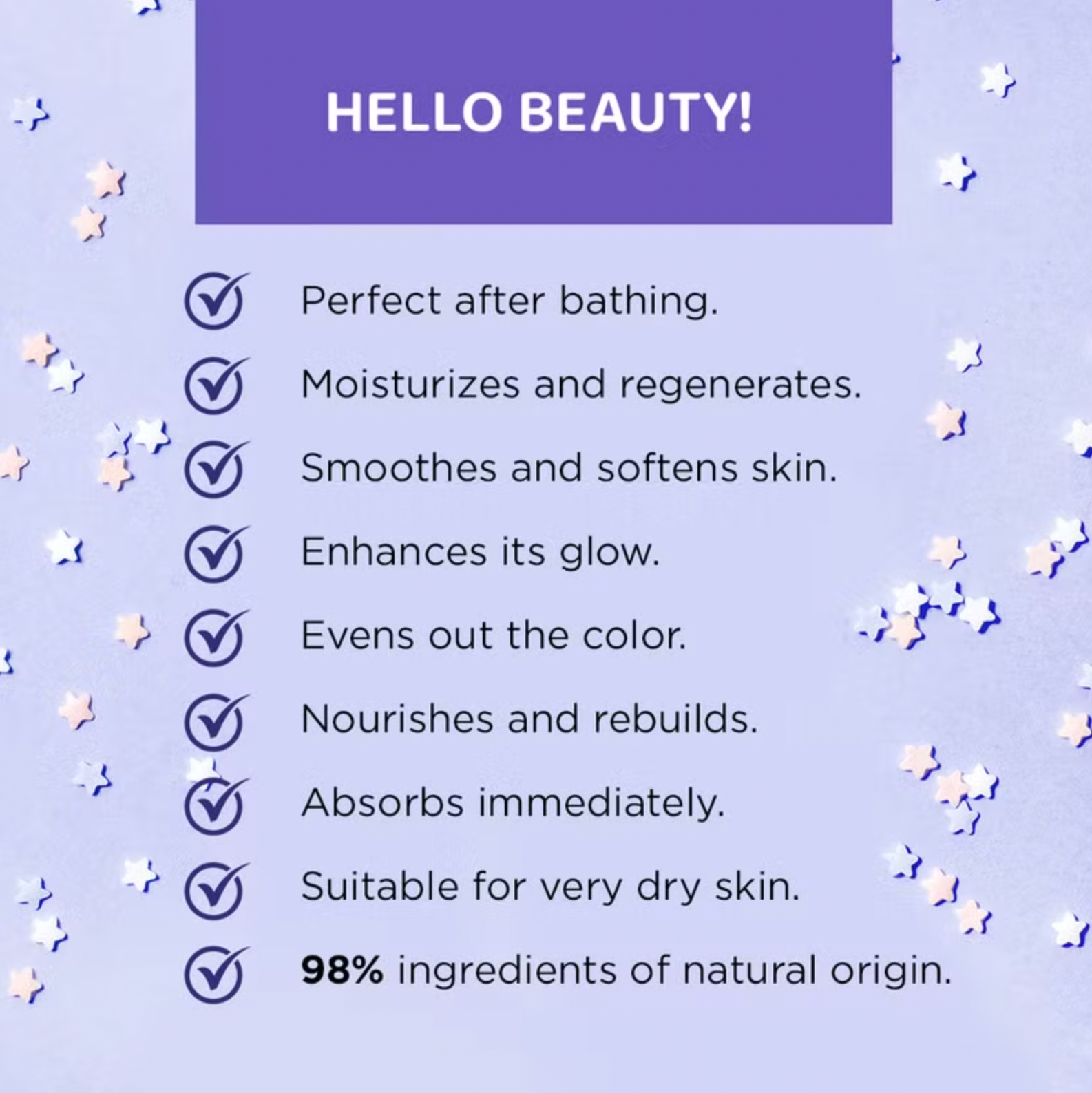 HELLO BEAUTY!

Perfect after bathing.

Moisturizes and regenerates.

Smoothes and softens skin.

Enhances its glow.

Evens out the color.

Nourishes and rebuilds.

Absorbs immediately.

Suitable for very dry skin.

98% ingredients of natural origin.